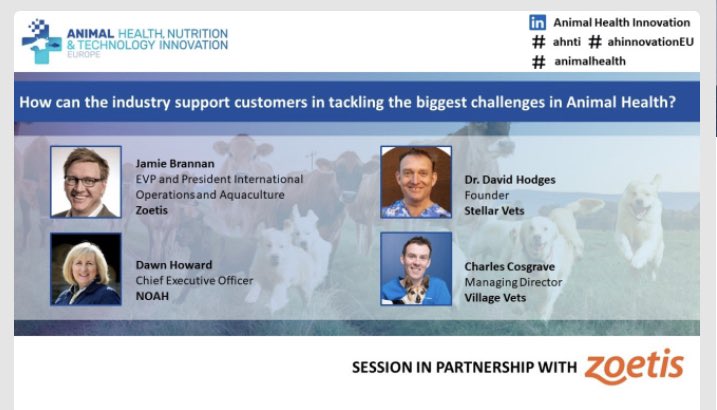 ANIMAL HEALTH, NUTRITION & TECHNOLOGY INNOVATION EUROPE

in Animal Health Innovation
# ahnti # ahinnovationEU
# animalhealth

How can the industry support customers in tackling the biggest challenges in Animal Health?

Jamie Brannan
EVP and President International Operations and Aquaculture
Zoetis

Dawn Howard
Chief Executive Officer
NOAH

Dr. David Hodges
Founder
Stellar Vets

Charles Cosgrave
Managing Director
Village Vets

SESSION IN PARTNERSHIP WITH zoetis